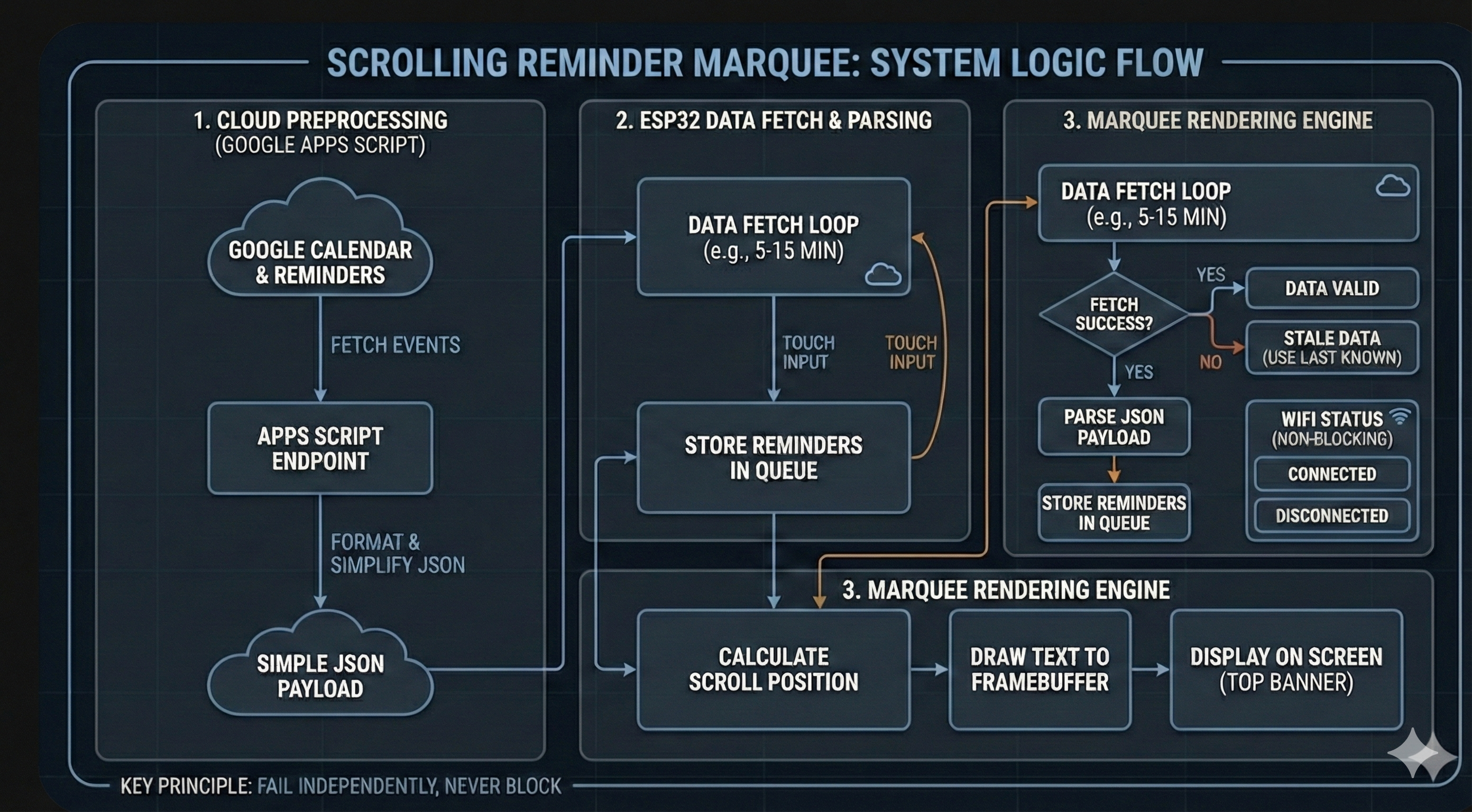 SCROLLING REMINDER MARQUEE: SYSTEM LOGIC FLOW

1. CLOUD PREPROCESSING
(GOOGLE APPS SCRIPT)

GOOGLE CALENDAR & REMINDERS

FETCH EVENTS

APPS SCRIPT ENDPOINT

FORMAT & SIMPLIFY JSON

SIMPLE JSON PAYLOAD

2. ESP32 DATA FETCH & PARSING

DATA FETCH LOOP
(e.g., 5-15 MIN)

TOUCH INPUT

TOUCH INPUT

STORE REMINDERS IN QUEUE

3. MARQUEE RENDERING ENGINE

DATA FETCH LOOP
(e.g., 5-15 MIN)

FETCH SUCCESS?

YES

DATA VALID

NO

STALE DATA
(USE LAST KNOWN)

YES

PARSE JSON PAYLOAD

STORE REMINDERS IN QUEUE

WIFI STATUS
(NON-BLOCKING)

CONNECTED

DISCONNECTED

3. MARQUEE RENDERING ENGINE

CALCULATE SCROLL POSITION

DRAW TEXT TO FRAMEBUFFER

DISPLAY ON SCREEN
(TOP BANNER)

KEY PRINCIPLE: FAIL INDEPENDENTLY, NEVER BLOCK